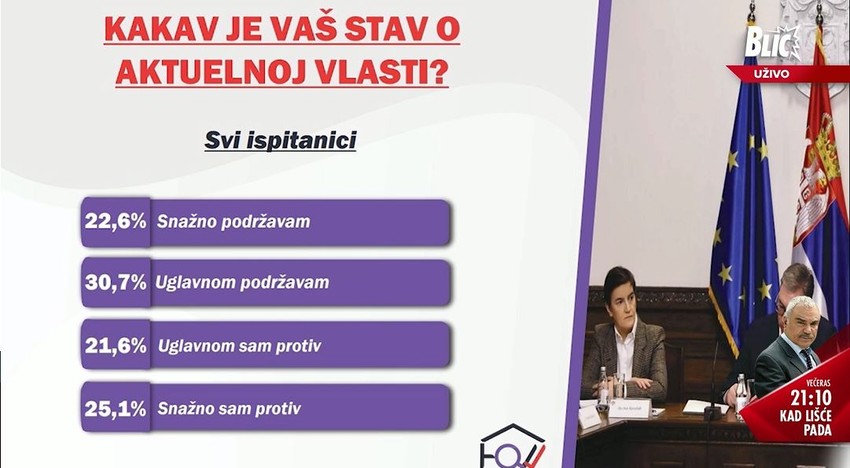 KAKAV JE VAŠ STAV O AKTUELNOJ VLASTI?

Svi ispitanici

22,6% Snažno podržavam

30,7% Uglavnom podržavam

21,6% Uglavnom sam protiv

25,1% Snažno sam protiv

BLIC
UŽIVO

VEČERAS
21:10
KAD LIŠĆE PADA